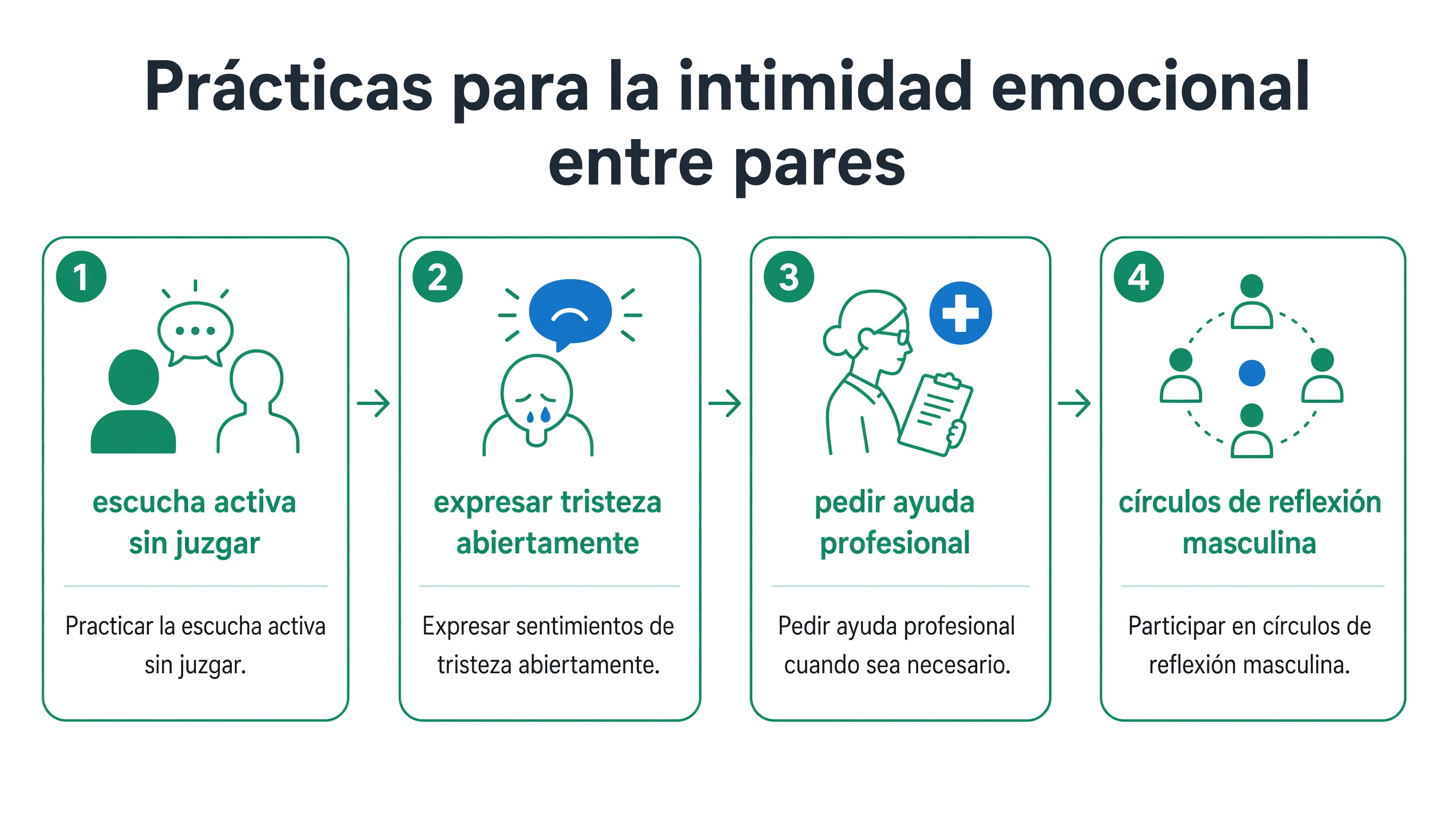 Prácticas para la intimidad emocional entre pares

1
escucha activa sin juzgar
Practicar la escucha activa sin juzgar.

2
expresar tristeza abiertamente
Expresar sentimientos de tristeza abiertamente.

3
pedir ayuda profesional
Pedir ayuda profesional cuando sea necesario.

4
círculos de reflexión masculina
Participar en círculos de reflexión masculina.